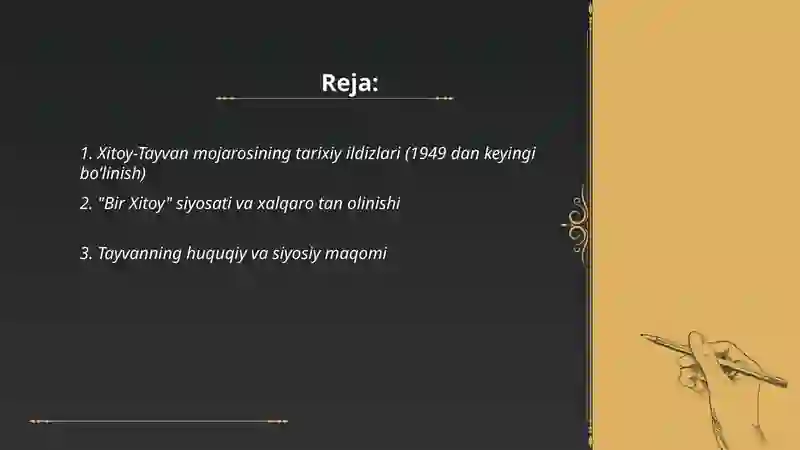 Reja:

1. Xitoy-Tayvan mojarosining tarixiy ildizlari (1949 dan keyingi bo'linish)

2. "Bir Xitoy" siyosati va xalqaro tan olinishi

3. Tayvanning huquqiy va siyosiy maqomi